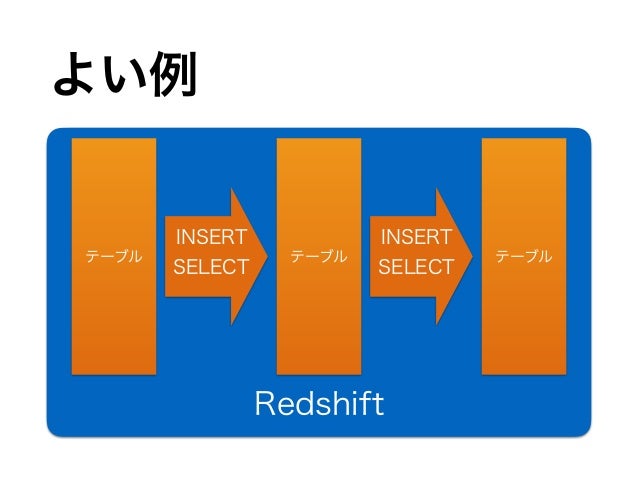 よい例

テーブル

INSERT SELECT

テーブル

INSERT SELECT

テーブル

Redshift